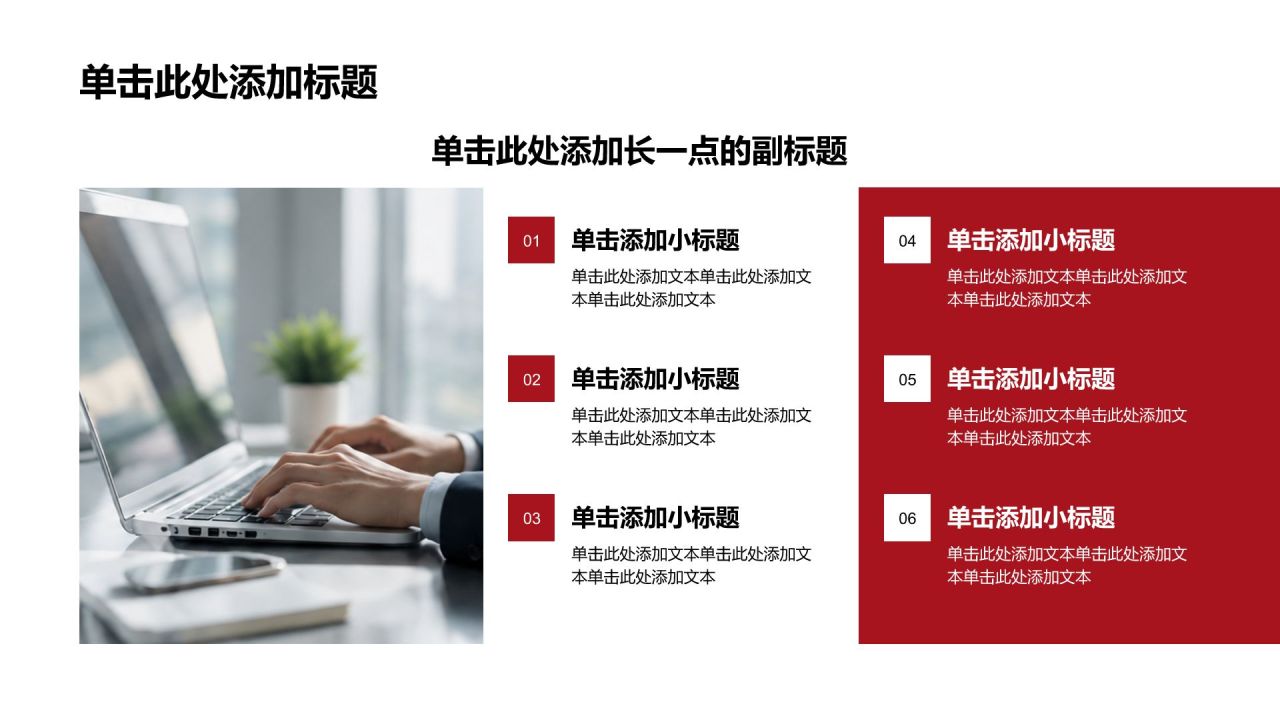 单击此处添加标题

单击此处添加长一点的副标题

01
单击添加小标题
单击此处添加文本单击此处添加文本单击此处添加文本

02
单击添加小标题
单击此处添加文本单击此处添加文本单击此处添加文本

03
单击添加小标题
单击此处添加文本单击此处添加文本单击此处添加文本

04
单击添加小标题
单击此处添加文本单击此处添加文本单击此处添加文本

05
单击添加小标题
单击此处添加文本单击此处添加文本单击此处添加文本

06
单击添加小标题
单击此处添加文本单击此处添加文本单击此处添加文本